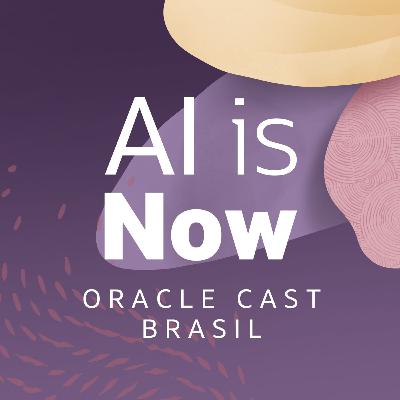 AI is
Now
ORACLE CAST
BRASIL